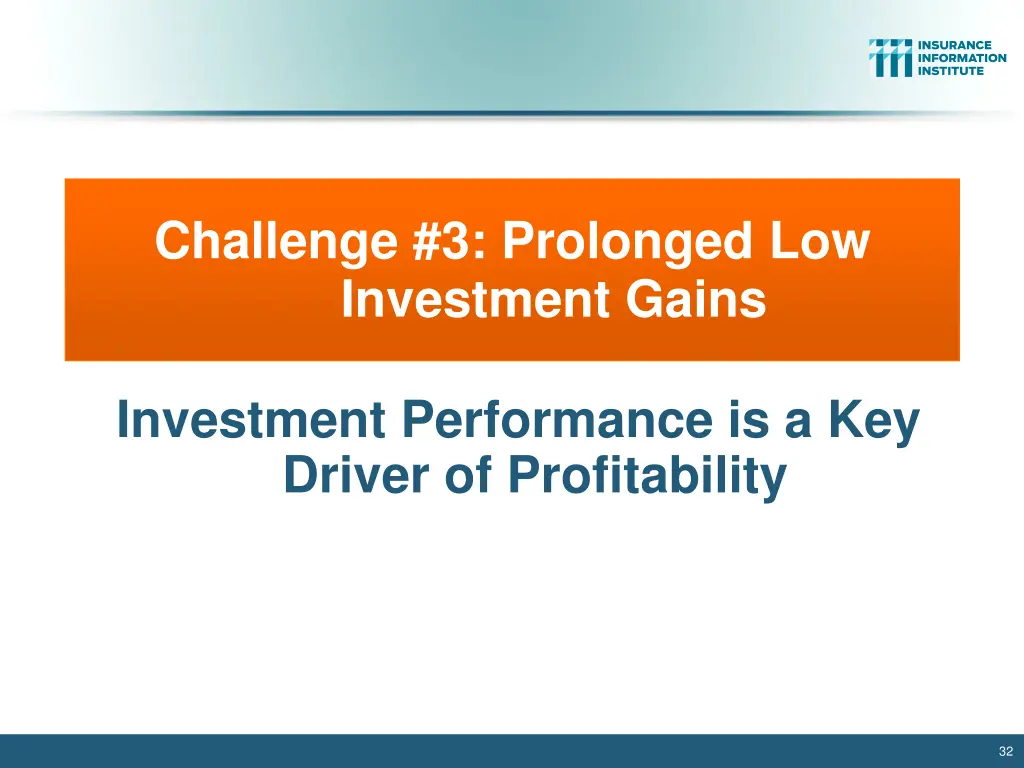 INSURANCE INFORMATION INSTITUTE

Challenge #3: Prolonged Low Investment Gains

Investment Performance is a Key Driver of Profitability

32